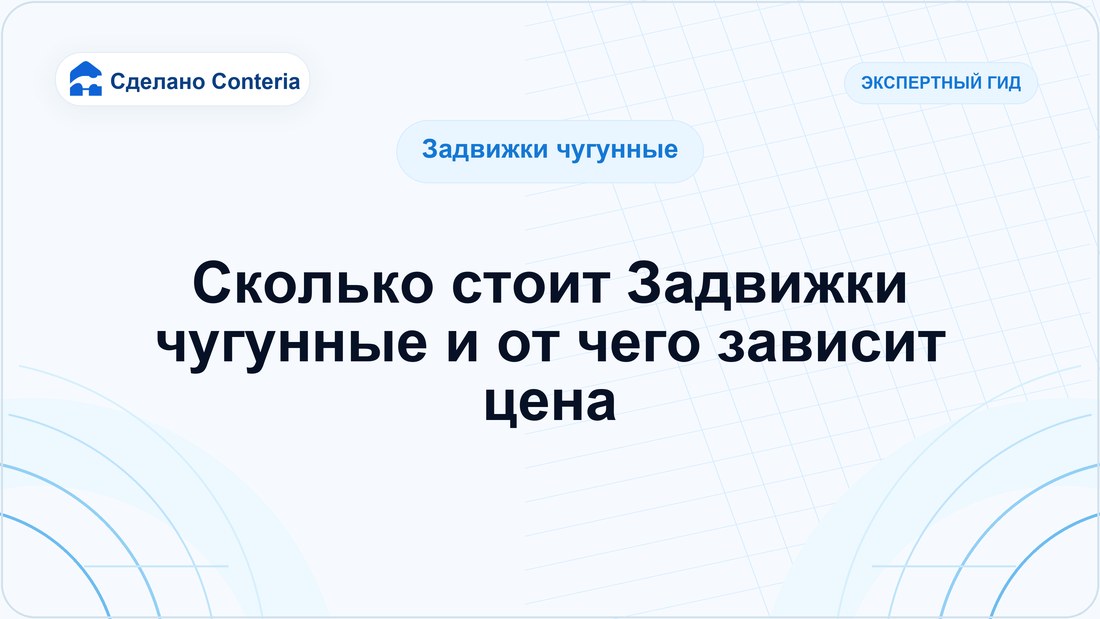 Сделано Conteria

ЭКСПЕРТНЫЙ ГИД

Задвижки чугунные

Сколько стоит Задвижки чугунные и от чего зависит цена